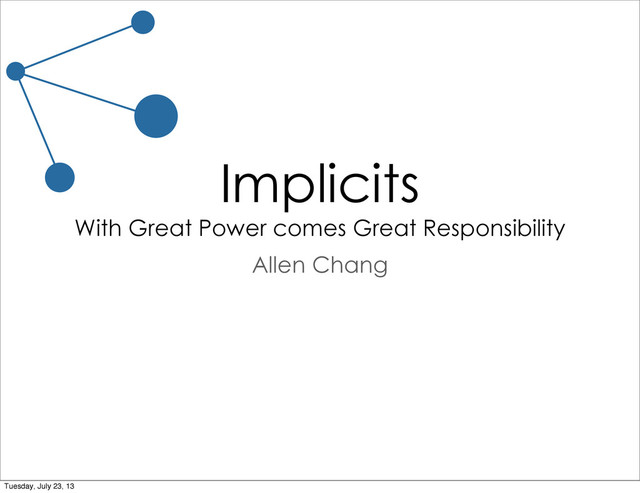 Implicits
With Great Power comes Great Responsibility
Allen Chang

Tuesday, July 23, 13